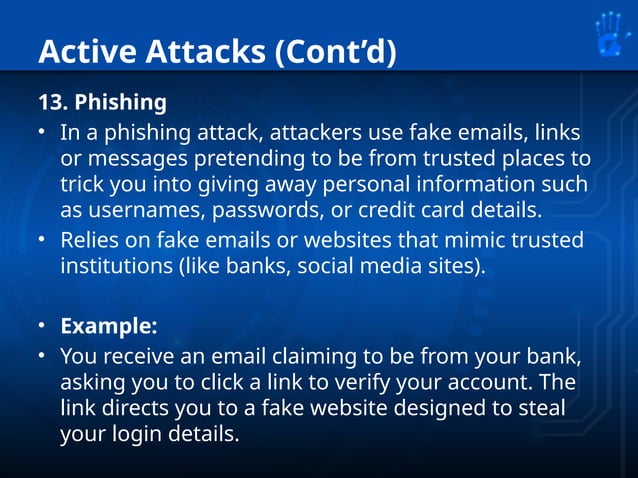 Active Attacks (Cont’d)

13. Phishing

• In a phishing attack, attackers use fake emails, links or messages pretending to be from trusted places to trick you into giving away personal information such as usernames, passwords, or credit card details.

• Relies on fake emails or websites that mimic trusted institutions (like banks, social media sites).

• Example:

• You receive an email claiming to be from your bank, asking you to click a link to verify your account. The link directs you to a fake website designed to steal your login details.